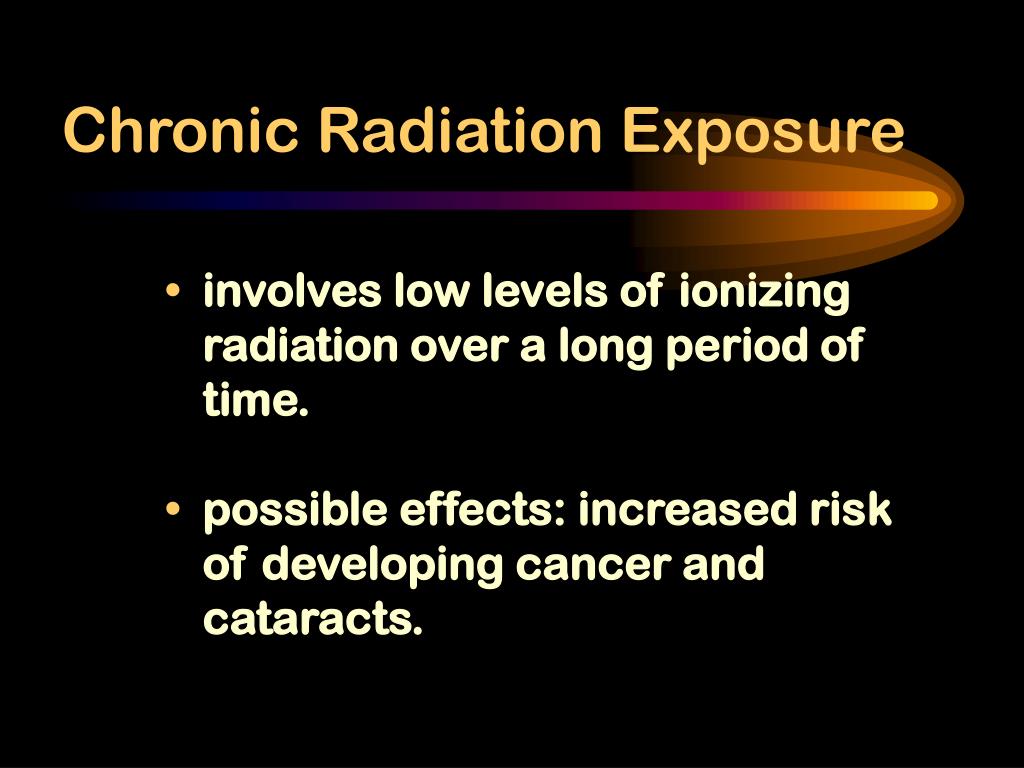 Chronic Radiation Exposure

• involves low levels of ionizing radiation over a long period of time.

• possible effects: increased risk of developing cancer and cataracts.